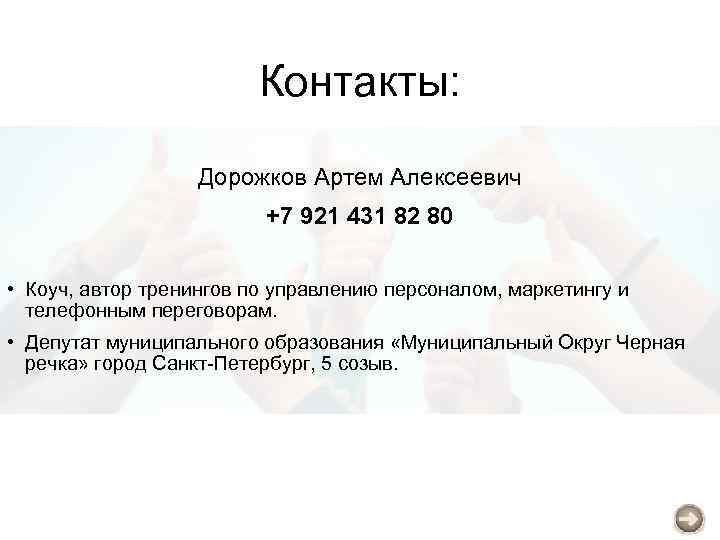 Контакты:

Дорожков Артем Алексеевич

+7 921 431 82 80

• Коуч, автор тренингов по управлению персоналом, маркетингу и телефонным переговорам.

• Депутат муниципального образования «Муниципальный Округ Черная речка» город Санкт-Петербург, 5 созыв.